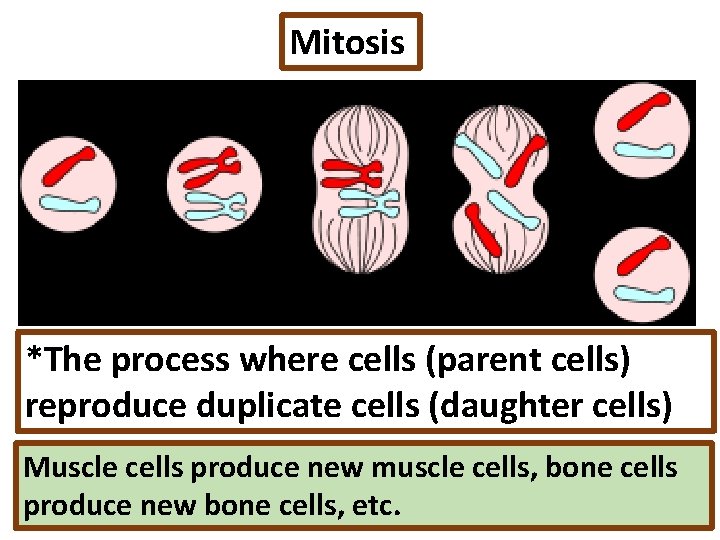 Mitosis

*The process where cells (parent cells) reproduce duplicate cells (daughter cells)

Muscle cells produce new muscle cells, bone cells produce new bone cells, etc.